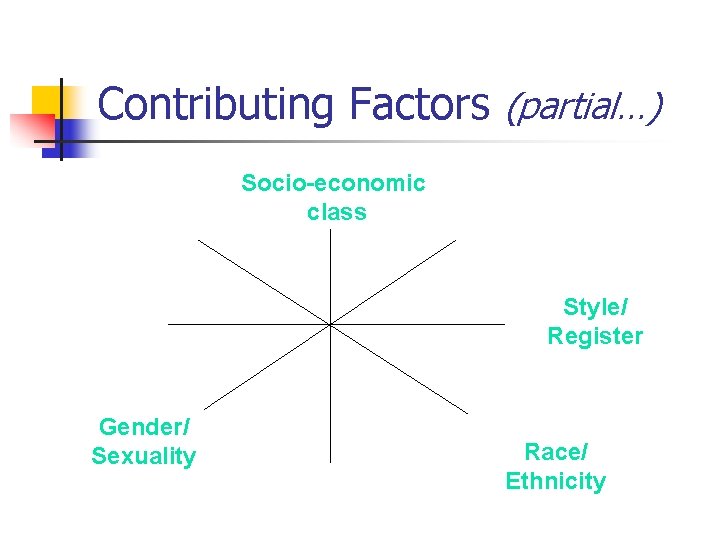 Contributing Factors (partial…)

Socio-economic class

Style/ Register

Gender/ Sexuality

Race/ Ethnicity